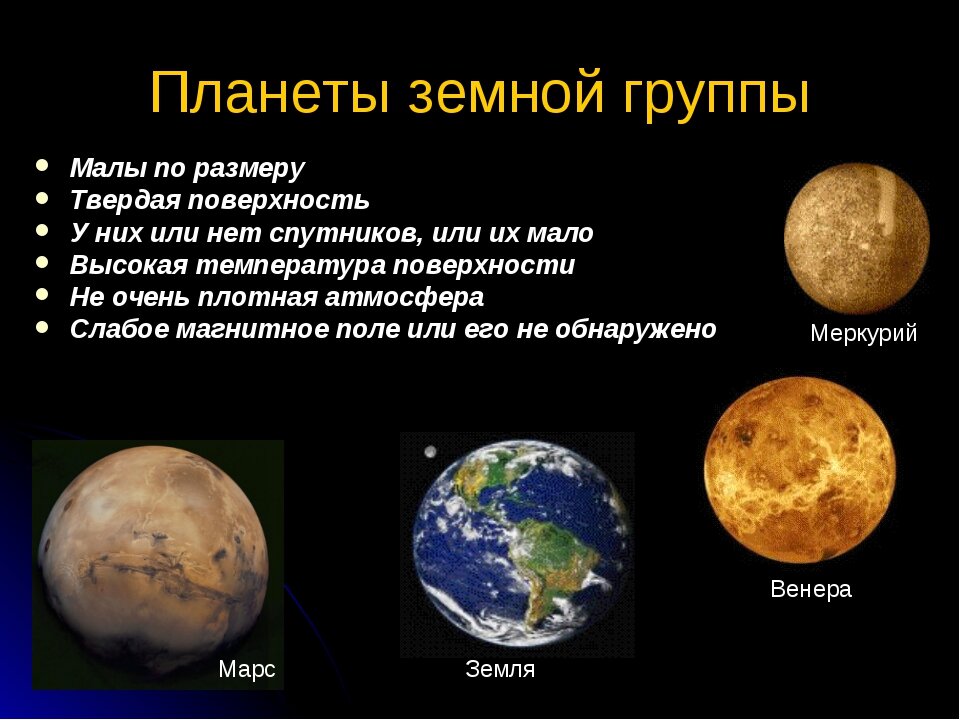 Планеты земной группы

- Малы по размеру
- Твердая поверхность
- У них или нет спутников, или их мало
- Высокая температура поверхности
- Не очень плотная атмосфера
- Слабое магнитное поле или его не обнаружено

Меркурий

Венера

Марс

Земля